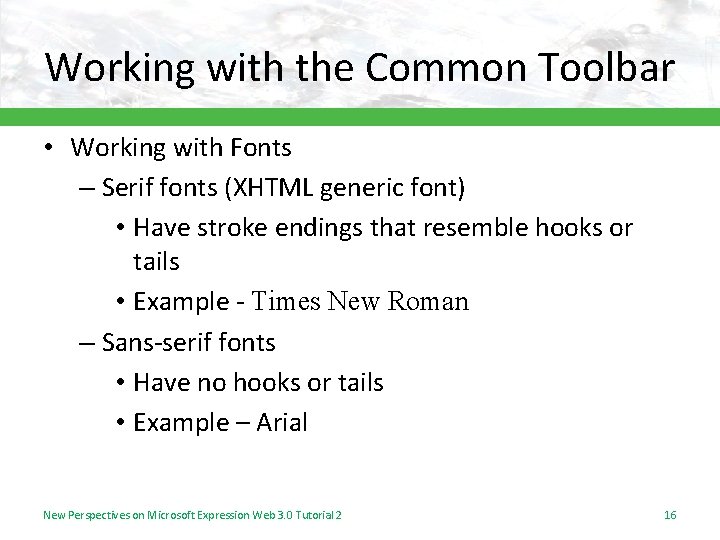 Working with the Common Toolbar

• Working with Fonts
– Serif fonts (XHTML generic font)
• Have stroke endings that resemble hooks or tails
• Example - Times New Roman
– Sans-serif fonts
• Have no hooks or tails
• Example – Arial

New Perspectives on Microsoft Expression Web 3.0 Tutorial 2

16